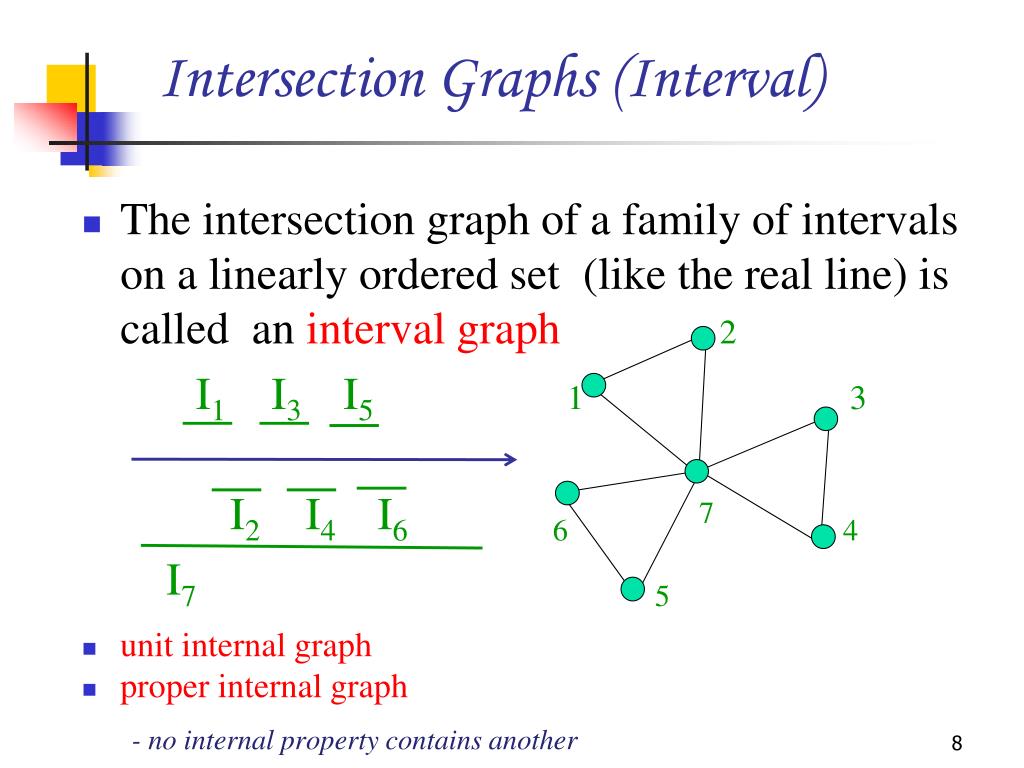 Intersection Graphs (Interval)

The intersection graph of a family of intervals on a linearly ordered set (like the real line) is called an interval graph

$I_1$ $I_3$ $I_5$

$I_2$ $I_4$ $I_6$

$I_7$

2
1
3
7
6
4
5

unit internal graph
proper internal graph

- no internal property contains another

8